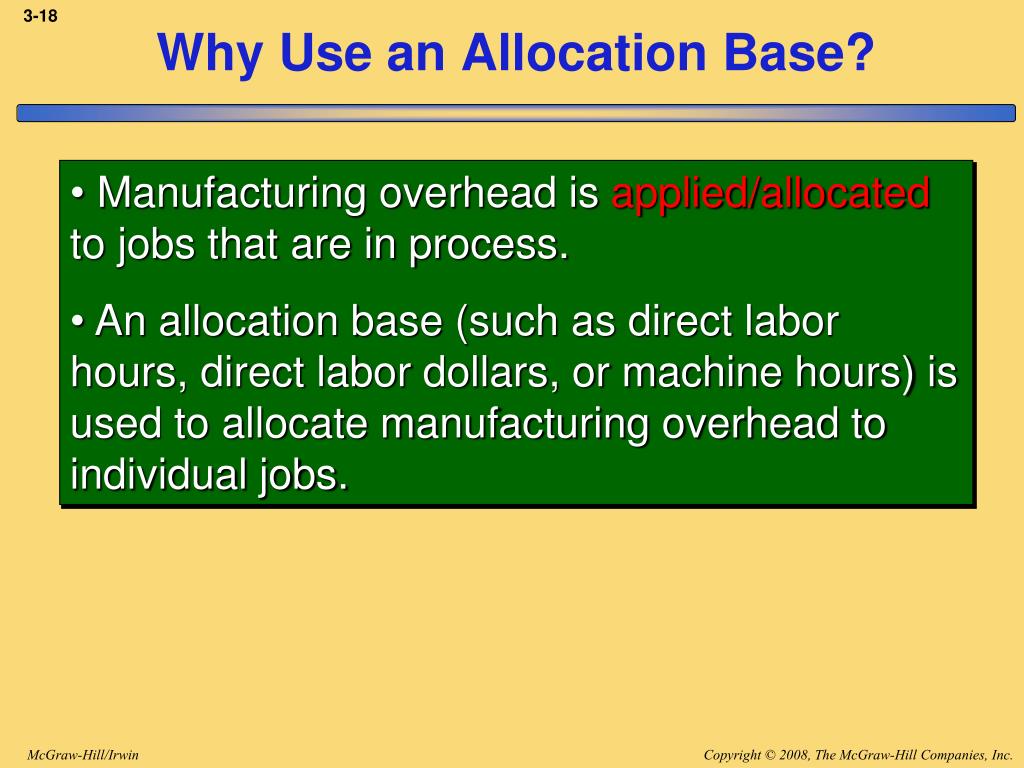 3-18

Why Use an Allocation Base?

• Manufacturing overhead is applied/allocated to jobs that are in process.

• An allocation base (such as direct labor hours, direct labor dollars, or machine hours) is used to allocate manufacturing overhead to individual jobs.

McGraw-Hill/Irwin

Copyright © 2008, The McGraw-Hill Companies, Inc.